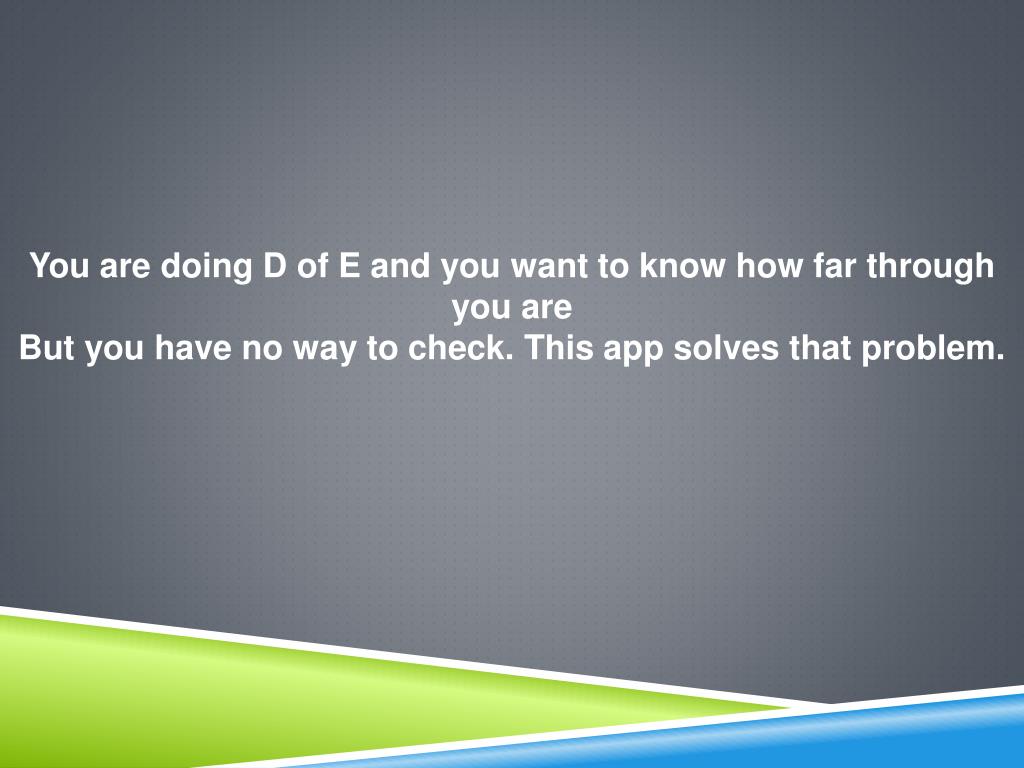 You are doing D of E and you want to know how far through you are
But you have no way to check. This app solves that problem.